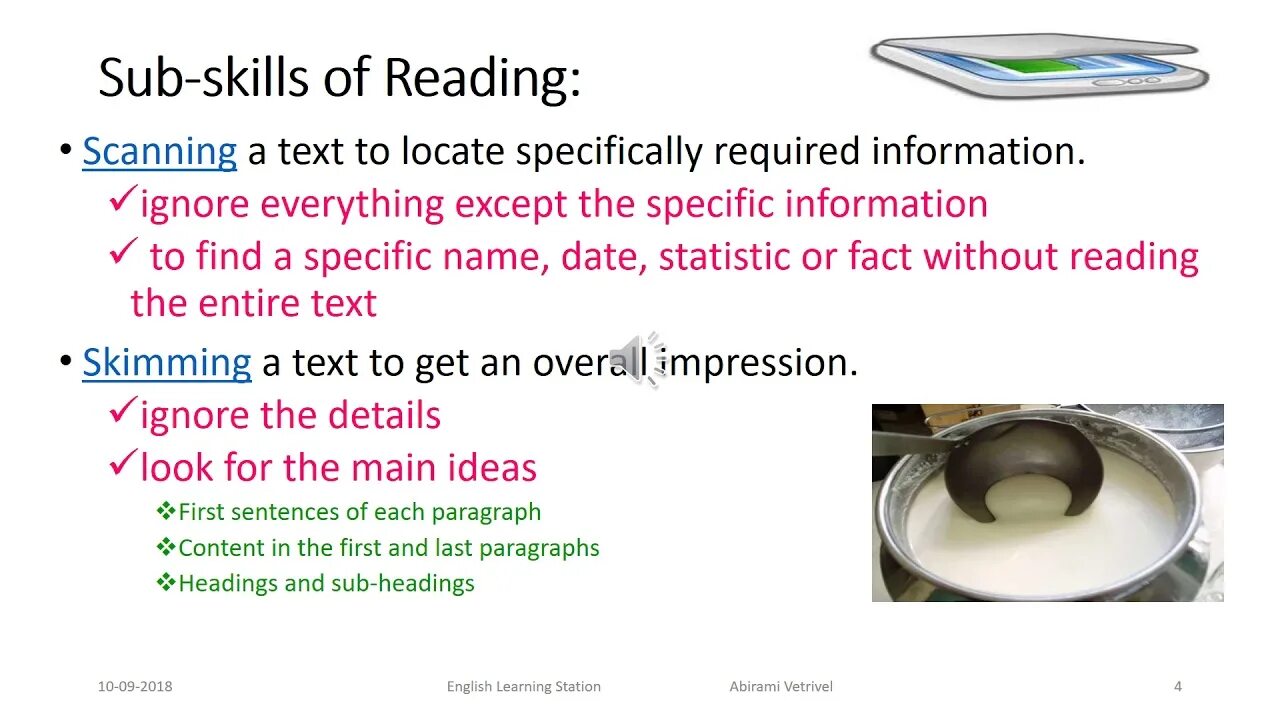 Sub-skills of Reading:

• Scanning a text to locate specifically required information.
✓ignore everything except the specific information
✓ to find a specific name, date, statistic or fact without reading the entire text

• Skimming a text to get an overall impression.
✓ignore the details
✓look for the main ideas
❖First sentences of each paragraph
❖Content in the first and last paragraphs
❖Headings and sub-headings

10-09-2018 English Learning Station Abirami Vetrivel 4